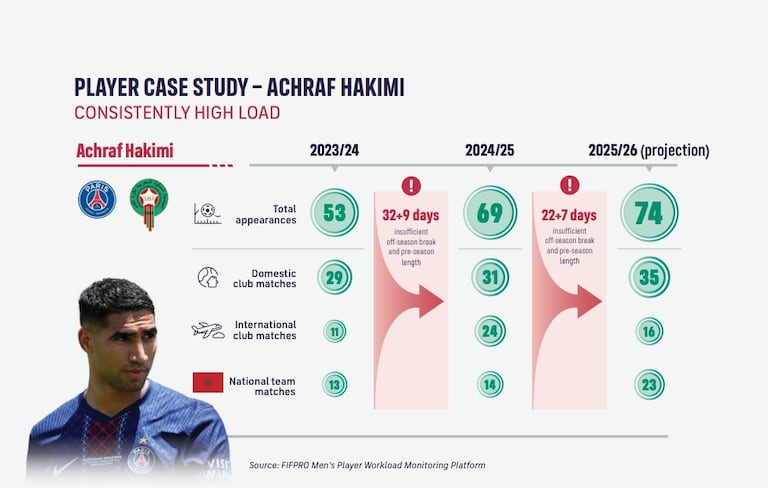 PLAYER CASE STUDY – ACHRAF HAKIMI
CONSISTENTLY HIGH LOAD

Achraf Hakimi

PARIS

| | 2023/24 | | 2024/25 | | 2025/26 (projection) |
|---|---|---|---|---|---|
| Total appearances | 53 | 32+9 days insufficient off-season break and pre-season length | 69 | 22+7 days insufficient off-season break and pre-season length | 74 |
| Domestic club matches | 29 | | 31 | | 35 |
| International club matches | 11 | | 24 | | 16 |
| National team matches | 13 | | 14 | | 23 |

Source: FIFPRO Men's Player Workload Monitoring Platform